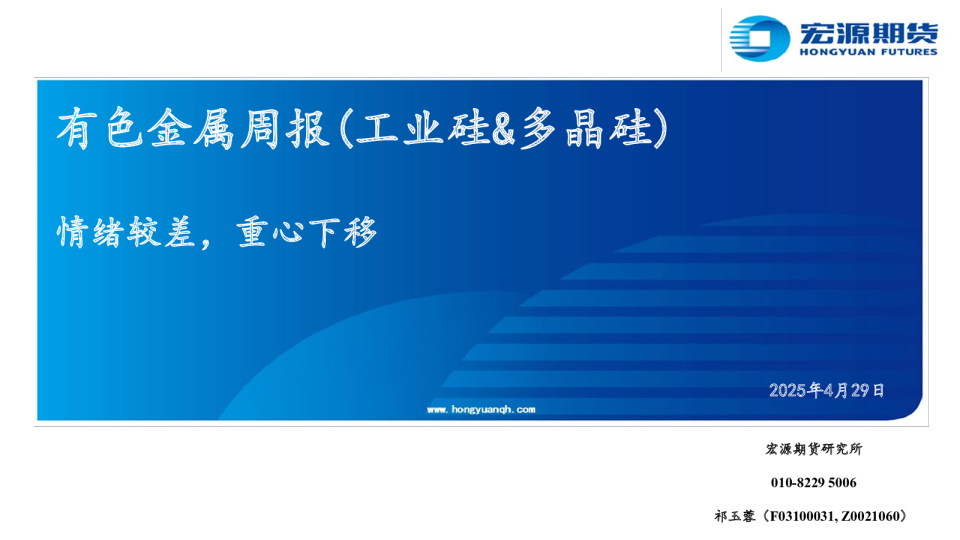 宏源期货
HONGYUAN FUTURES

有色金属周报(工业硅&多晶硅)

情绪较差，重心下移

2025年4月29日

www.hongyuanqh.com

宏源期货研究所

010-8229 5006

祁玉蓉（F03100031, Z0021060）